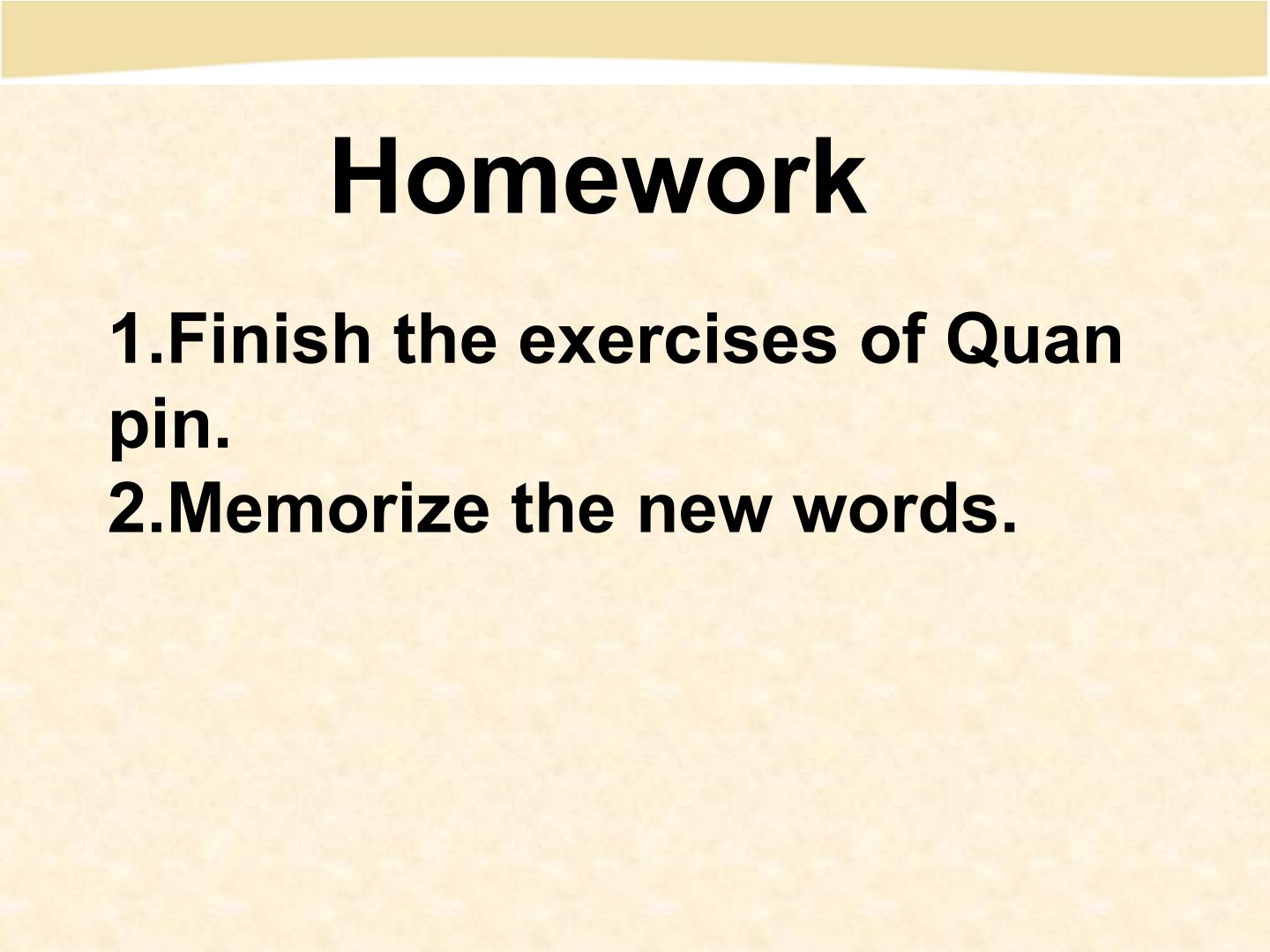 Homework

1.Finish the exercises of Quan pin.
2.Memorize the new words.